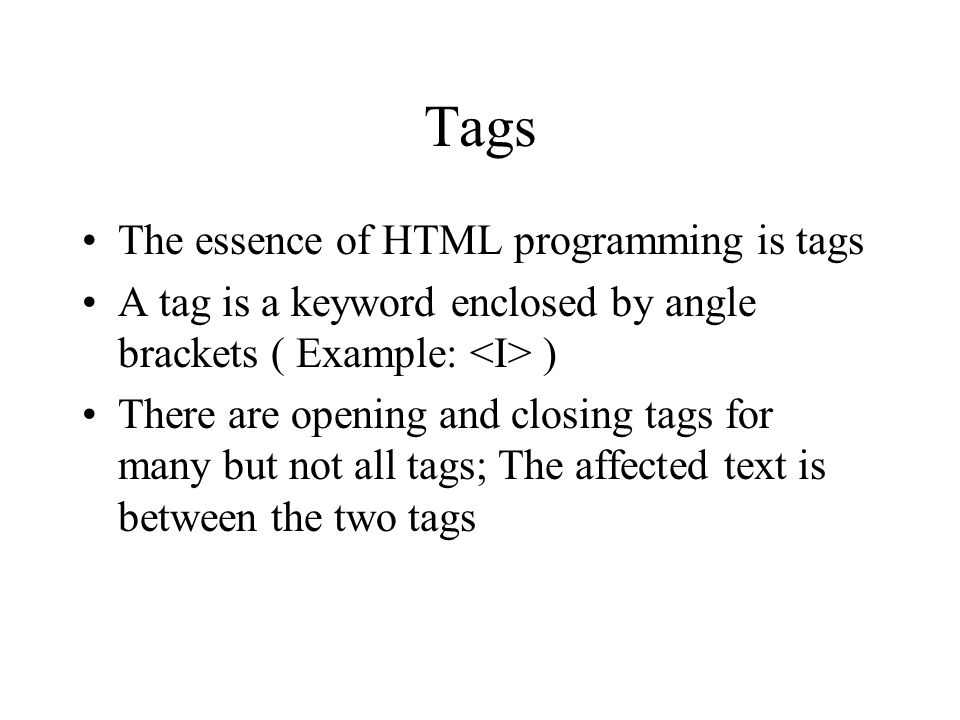 Tags

• The essence of HTML programming is tags
• A tag is a keyword enclosed by angle brackets ( Example: <I> )
• There are opening and closing tags for many but not all tags; The affected text is between the two tags